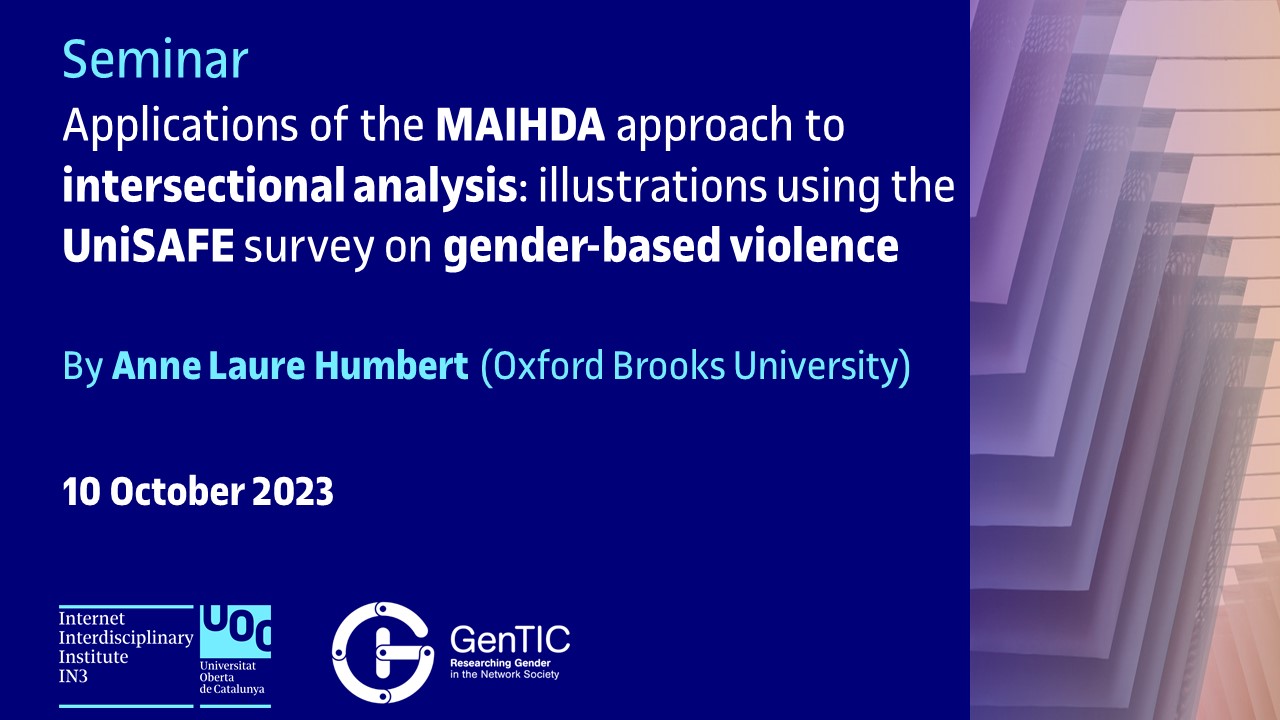 Seminar

Applications of the MAIHDA approach to intersectional analysis: illustrations using the UniSAFE survey on gender-based violence

By Anne Laure Humbert (Oxford Brooks University)

10 October 2023

Internet Interdisciplinary Institute IN3

UOC Universitat Oberta de Catalunya

GenTIC Researching Gender in the Network Society